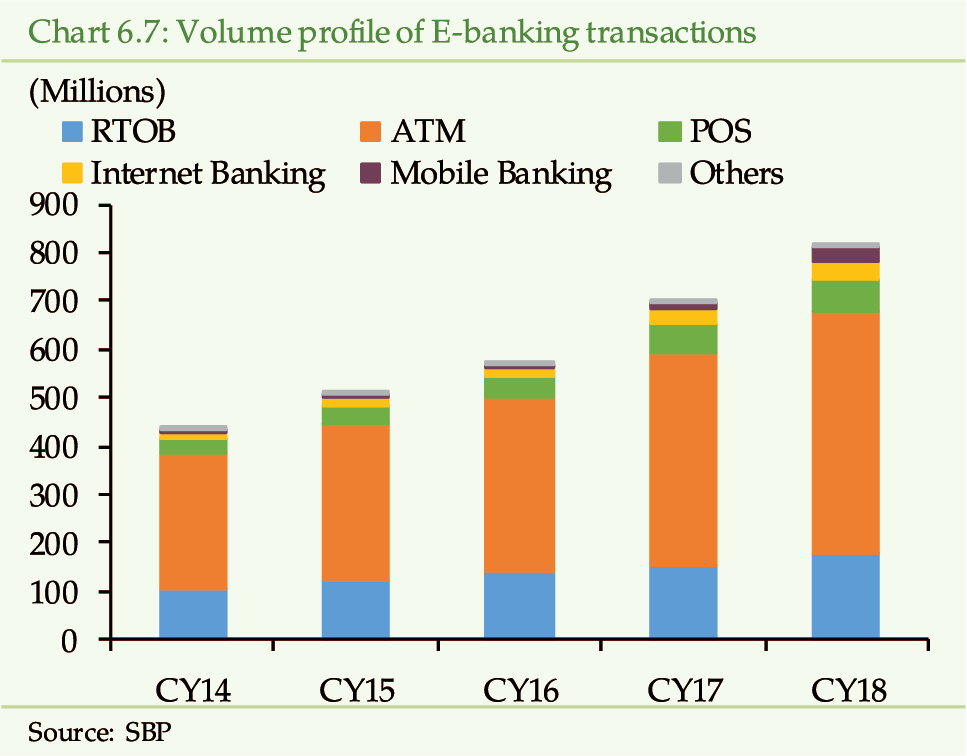 Chart 6.7: Volume profile of E-banking transactions

(Millions)

RTOB
ATM
POS
Internet Banking
Mobile Banking
Others

900
800
700
600
500
400
300
200
100
0

CY14
CY15
CY16
CY17
CY18

Source: SBP